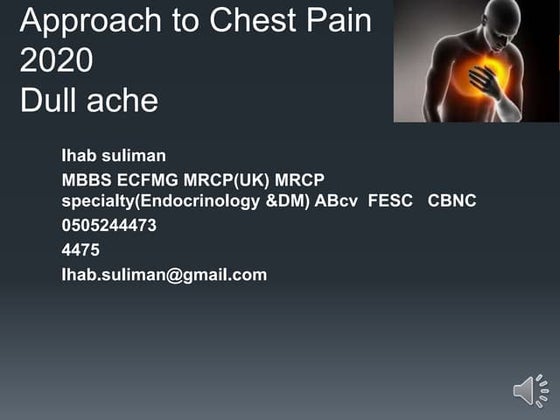 Approach to Chest Pain
2020
Dull ache

Ihab suliman

MBBS ECFMG MRCP(UK) MRCP specialty(Endocrinology &DM) ABcv FESC CBNC

0505244473

4475

Ihab.suliman@gmail.com